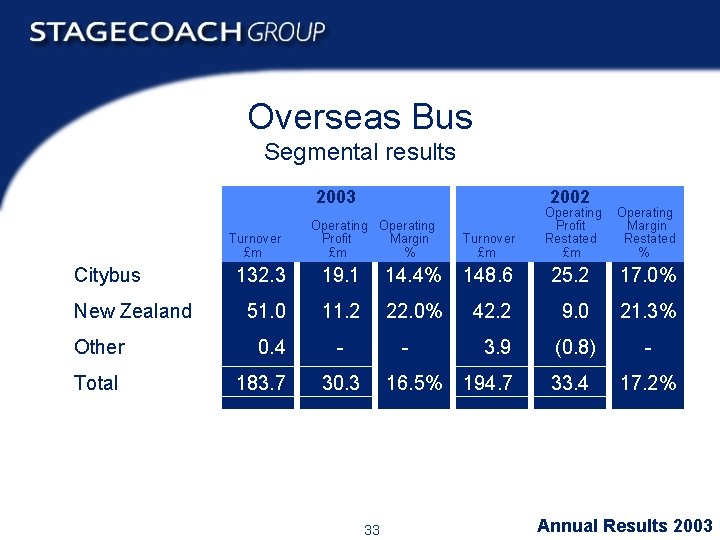 STAGECOACH GROUP

Overseas Bus
Segmental results

| | 2003 | | | 2002 | | |
|---|---|---|---|---|---|---|
| | Turnover £m | Operating Profit £m | Operating Margin % | Turnover £m | Operating Profit Restated £m | Operating Margin Restated % |
| Citybus | 132.3 | 19.1 | 14.4% | 148.6 | 25.2 | 17.0% |
| New Zealand | 51.0 | 11.2 | 22.0% | 42.2 | 9.0 | 21.3% |
| Other | 0.4 | - | - | 3.9 | (0.8) | - |
| Total | 183.7 | 30.3 | 16.5% | 194.7 | 33.4 | 17.2% |

33

Annual Results 2003